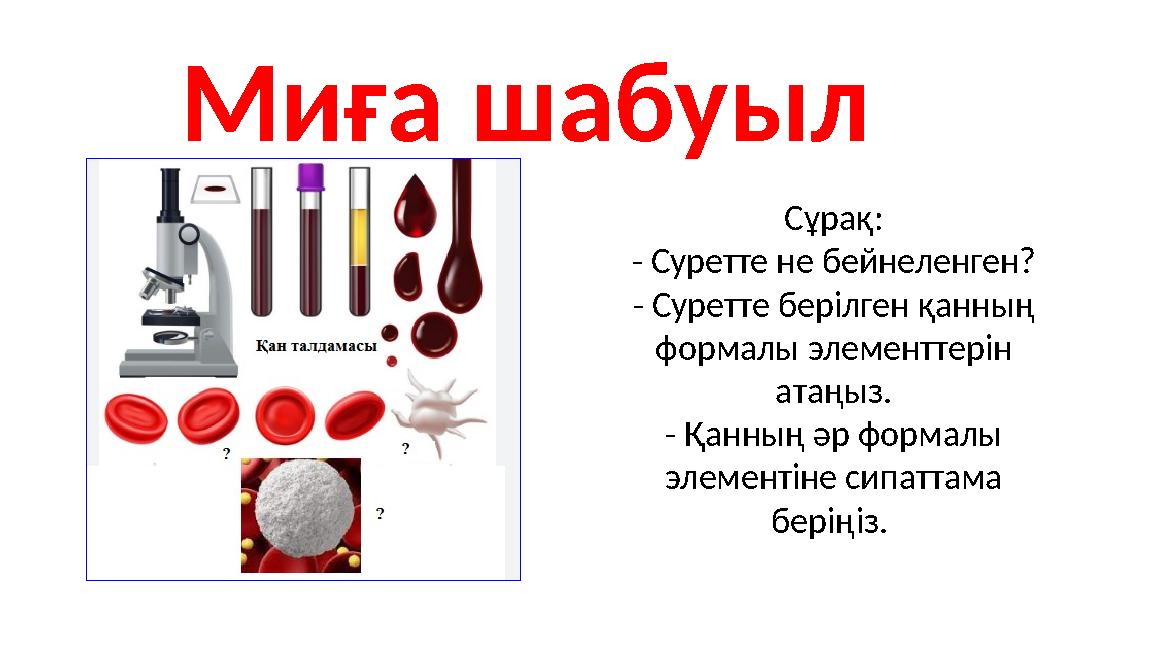 Миға шабуыл

Қан талдамасы

?

?

?

Сұрақ:
- Суретте не бейнеленген?
- Суретте берілген қанның формалы элементтерін атаңыз.
- Қанның әр формалы элементіне сипаттама беріңіз.